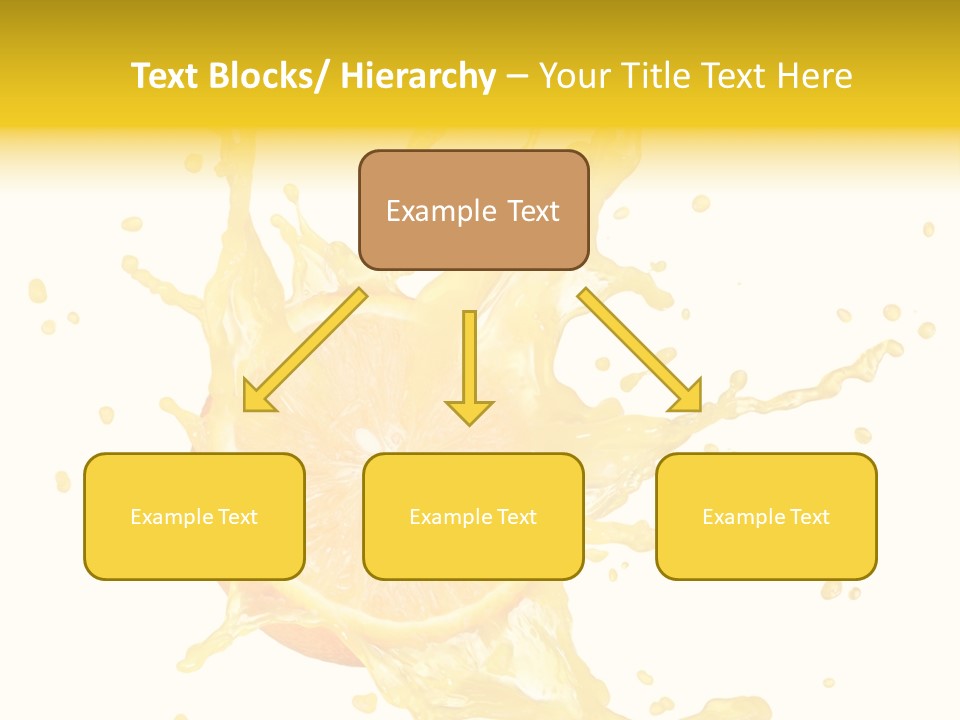 Text Blocks/ Hierarchy – Your Title Text Here

Example Text

Example Text

Example Text

Example Text